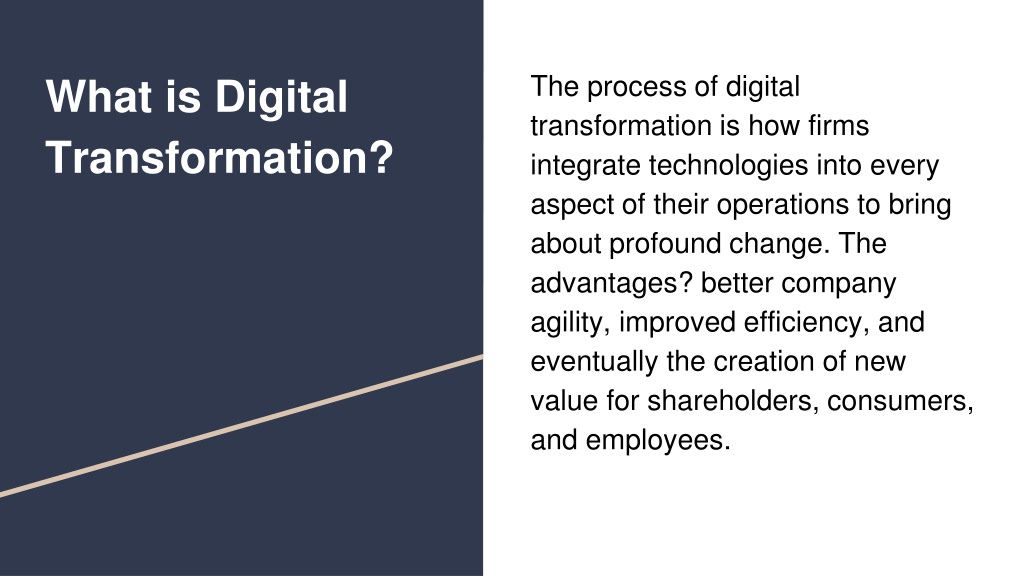 What is Digital Transformation?

The process of digital transformation is how firms integrate technologies into every aspect of their operations to bring about profound change. The advantages? better company agility, improved efficiency, and eventually the creation of new value for shareholders, consumers, and employees.